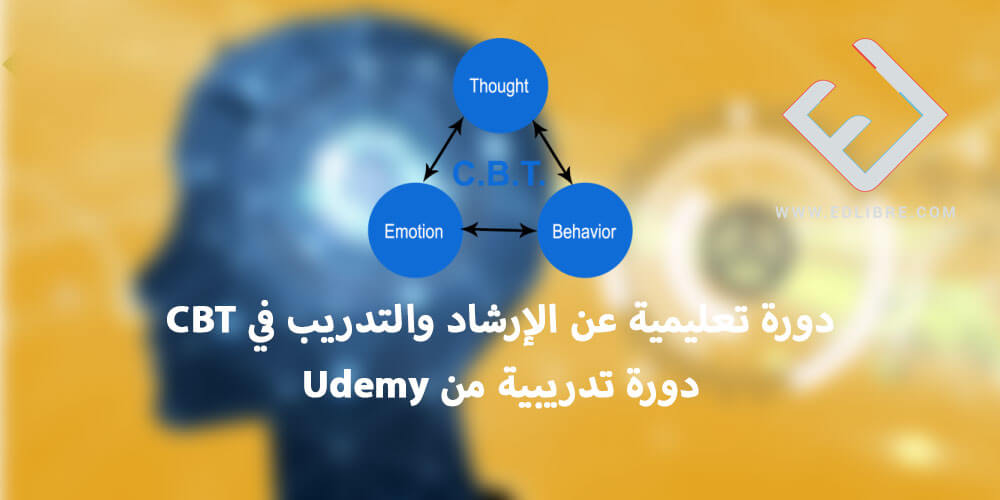 Thought

C.B.T.

Emotion

Behavior

WWW.EDLIBRE.COM

دورة تعليمية عن الإرشاد والتدريب في CBT

دورة تدريبية من Udemy